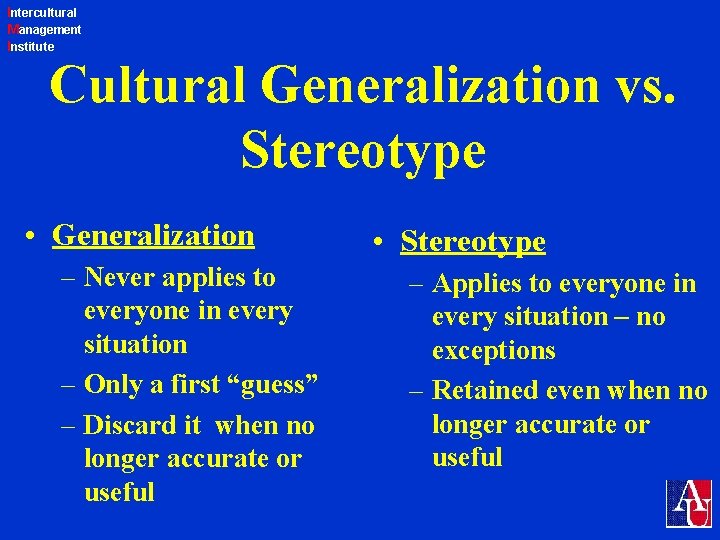 Intercultural
Management
Institute

Cultural Generalization vs. Stereotype

• Generalization
– Never applies to everyone in every situation
– Only a first “guess”
– Discard it when no longer accurate or useful

• Stereotype
– Applies to everyone in every situation – no exceptions
– Retained even when no longer accurate or useful

AU